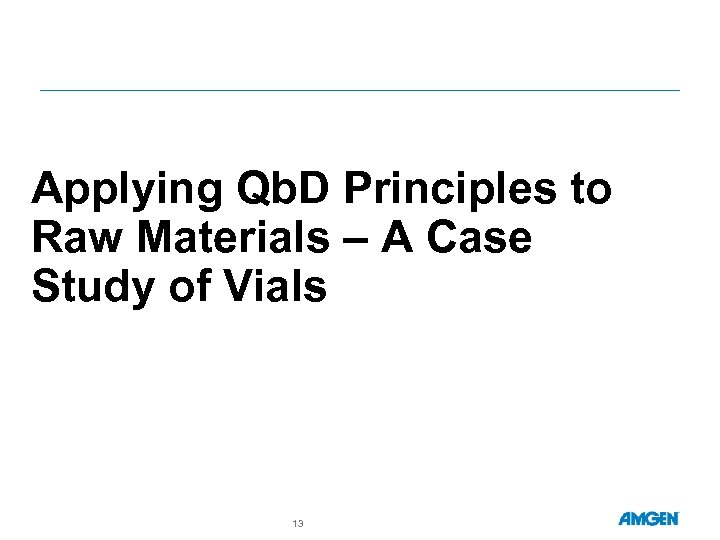 Applying QbD Principles to Raw Materials – A Case Study of Vials

13

AMGEN